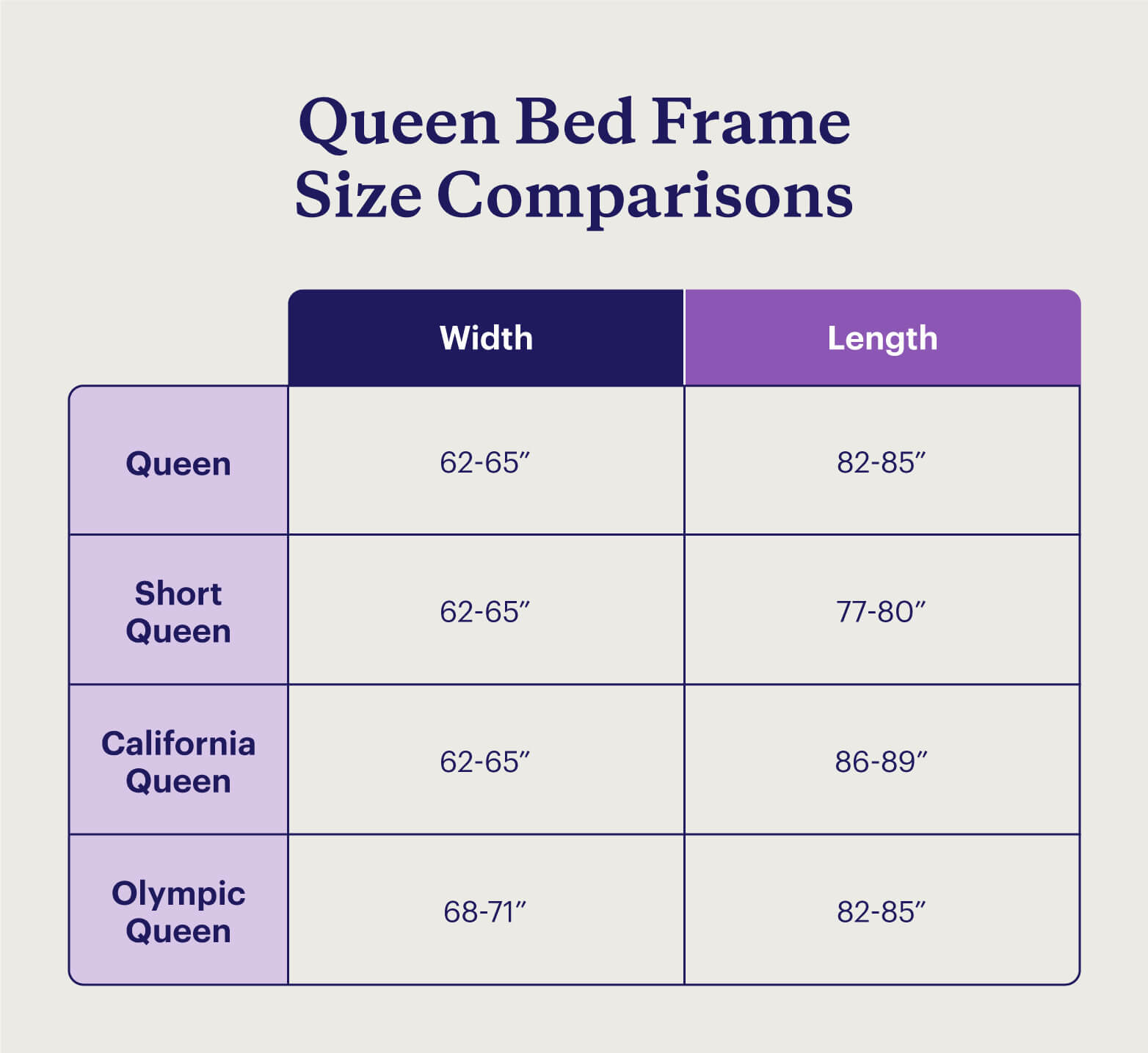 Queen Bed Frame Size Comparisons

| | Width | Length |
|---|---|---|
| Queen | 62-65″ | 82-85″ |
| Short Queen | 62-65″ | 77-80″ |
| California Queen | 62-65″ | 86-89″ |
| Olympic Queen | 68-71″ | 82-85″ |